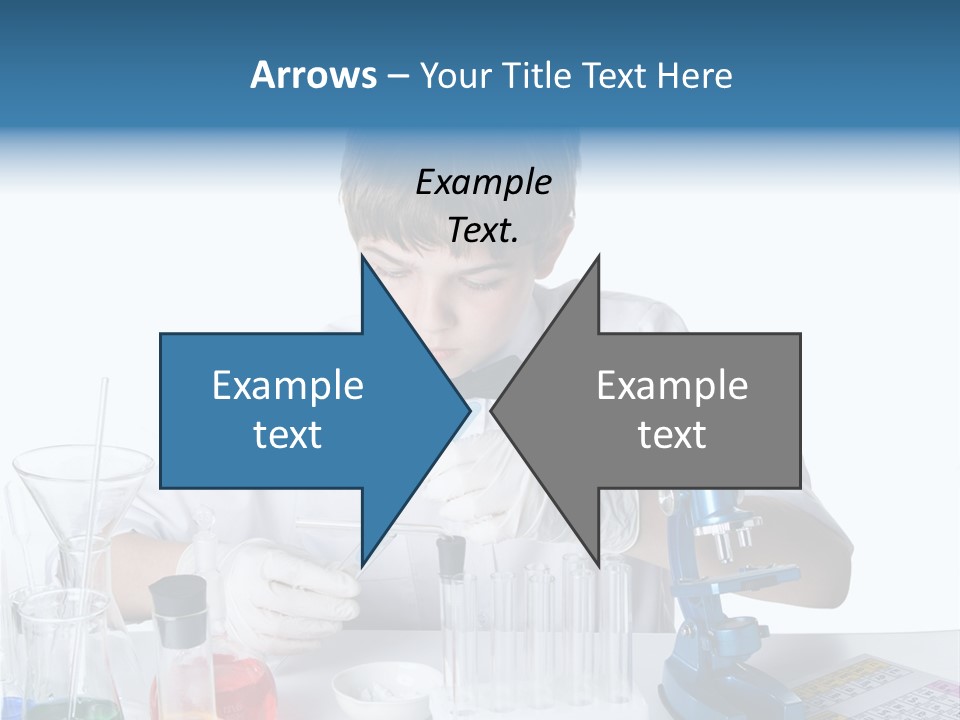 Arrows – Your Title Text Here

Example Text.

Example text

Example text